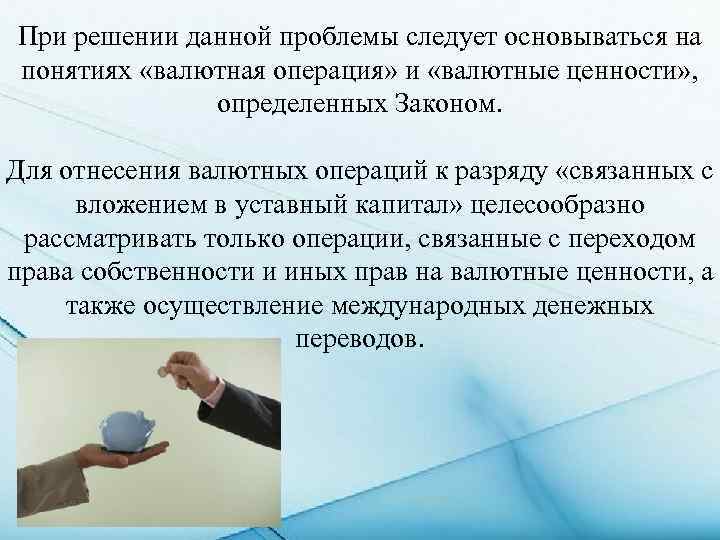 При решении данной проблемы следует основываться на понятиях «валютная операция» и «валютные ценности», определенных Законом.

Для отнесения валютных операций к разряду «связанных с вложением в уставный капитал» целесообразно рассматривать только операции, связанные с переходом права собственности и иных прав на валютные ценности, а также осуществление международных денежных переводов.